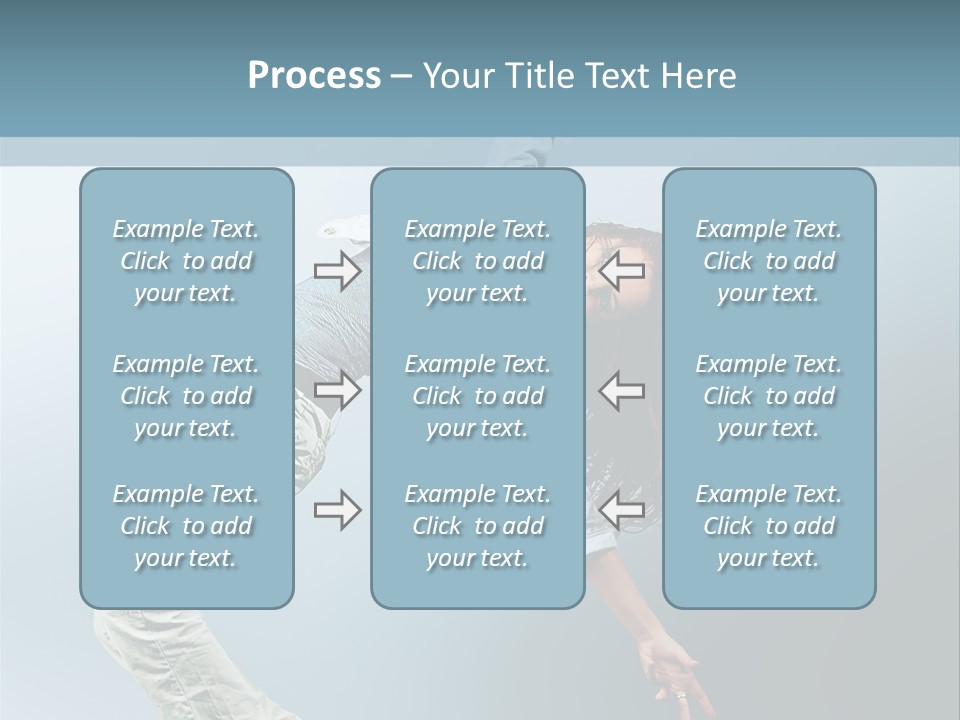 Process – Your Title Text Here

Example Text. Click to add your text.

Example Text. Click to add your text.

Example Text. Click to add your text.

Example Text. Click to add your text.

Example Text. Click to add your text.

Example Text. Click to add your text.

Example Text. Click to add your text.

Example Text. Click to add your text.

Example Text. Click to add your text.